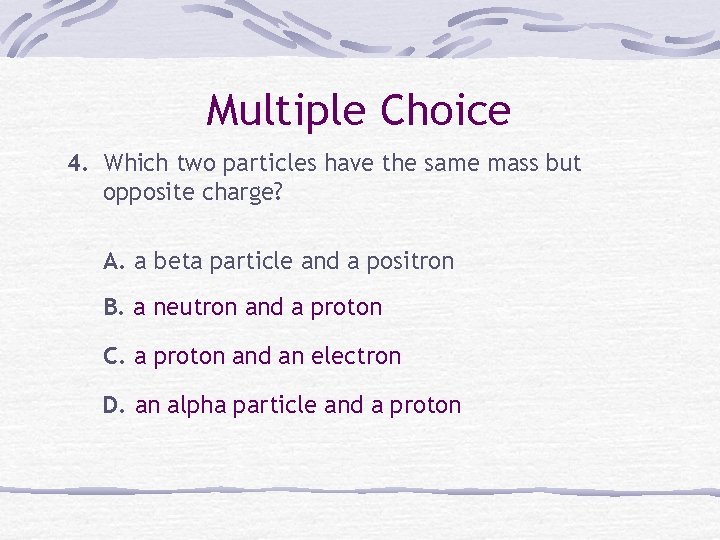 Multiple Choice

4. Which two particles have the same mass but opposite charge?

A. a beta particle and a positron

B. a neutron and a proton

C. a proton and an electron

D. an alpha particle and a proton